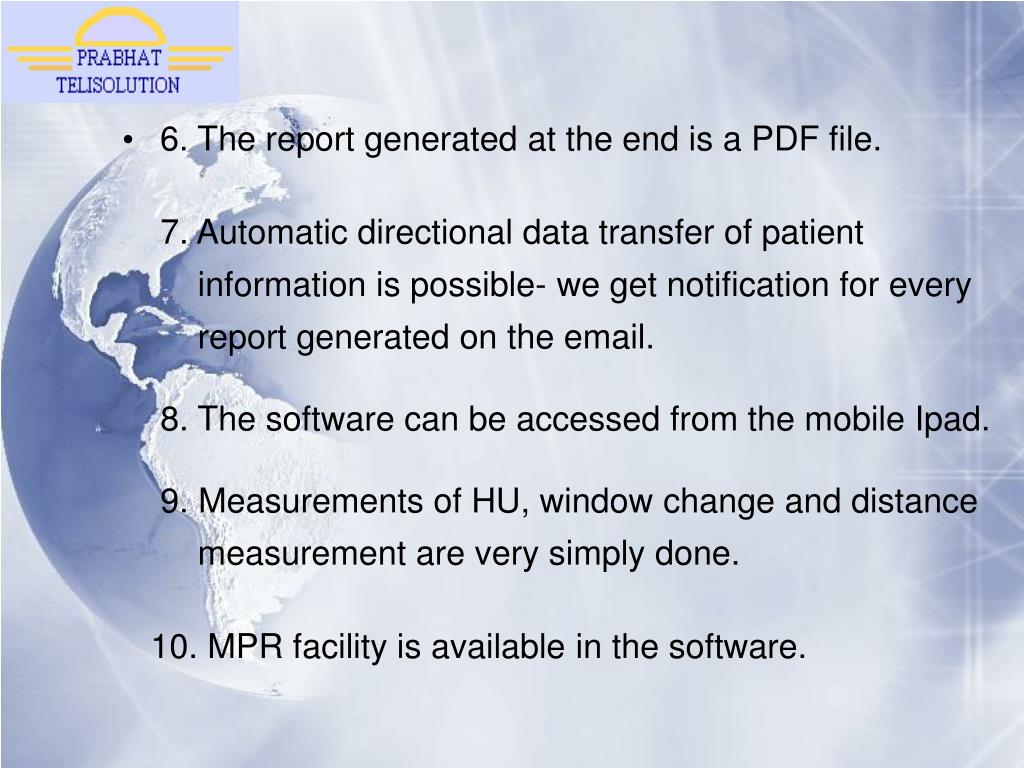 PRABHAT
TELISOLUTION

• 6. The report generated at the end is a PDF file.

7. Automatic directional data transfer of patient information is possible- we get notification for every report generated on the email.

8. The software can be accessed from the mobile Ipad.

9. Measurements of HU, window change and distance measurement are very simply done.

10. MPR facility is available in the software.